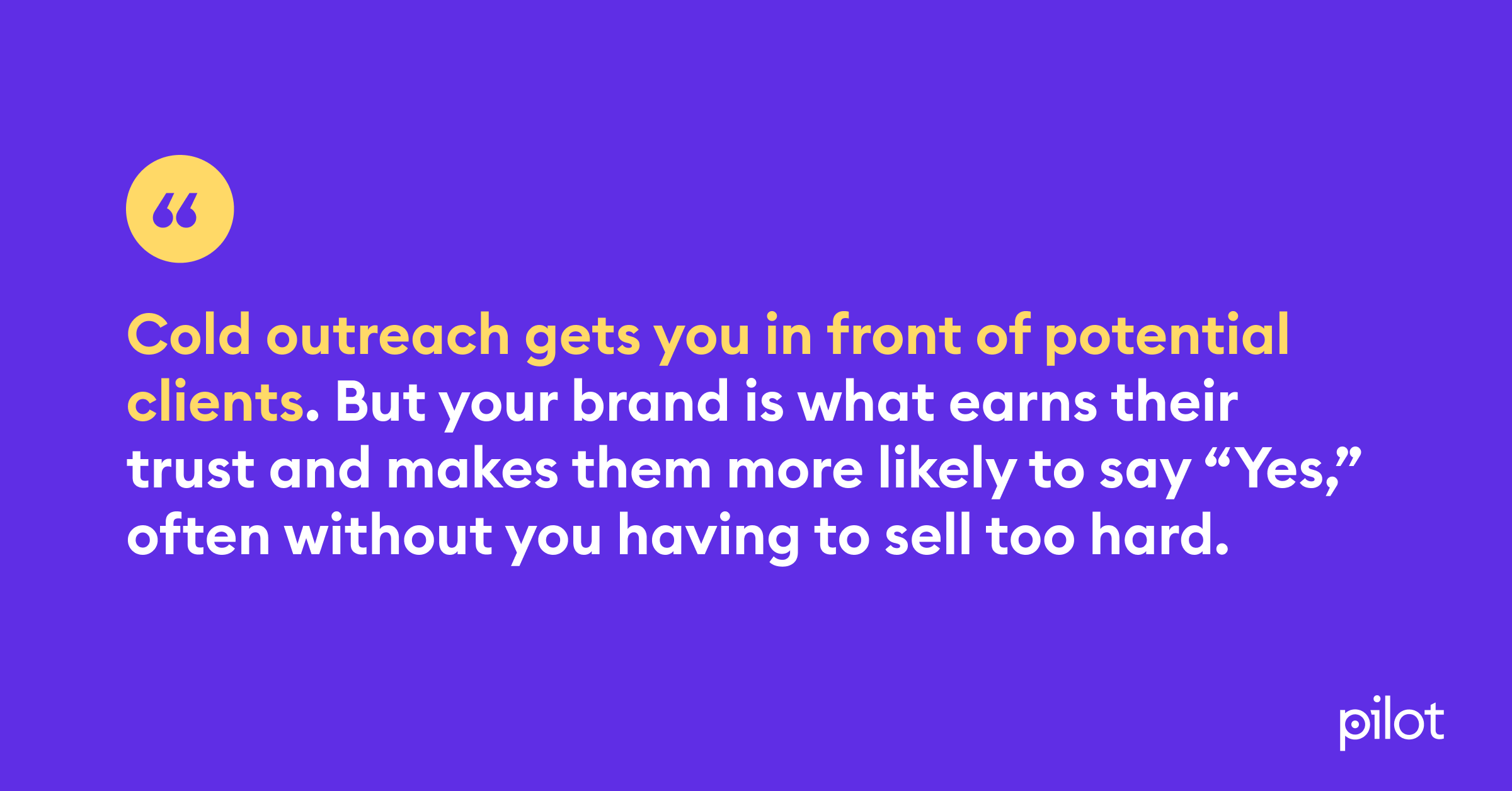 “

Cold outreach gets you in front of potential clients. But your brand is what earns their trust and makes them more likely to say “Yes,” often without you having to sell too hard.

pilot